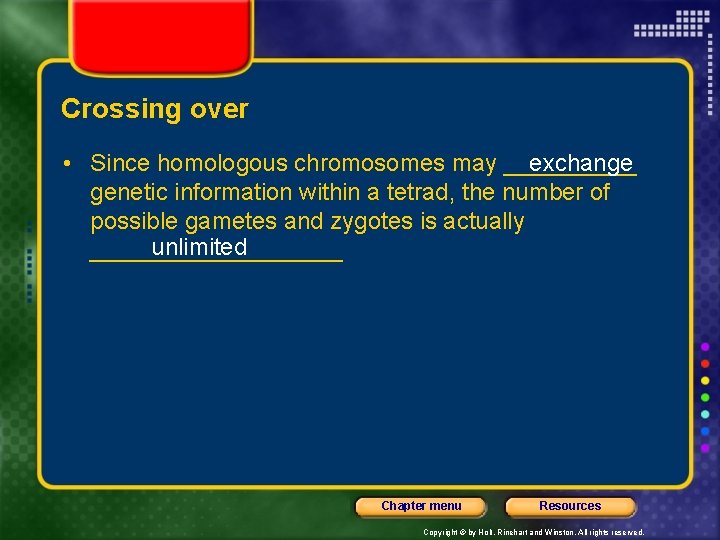 Crossing over

• Since homologous chromosomes may exchange genetic information within a tetrad, the number of possible gametes and zygotes is actually unlimited

Chapter menu

Resources

Copyright © by Holt, Rinehart and Winston. All rights reserved.